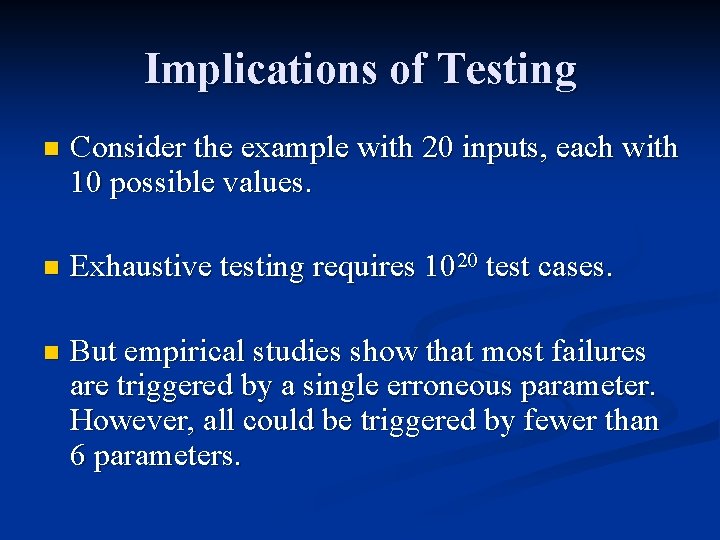 Implications of Testing

Consider the example with 20 inputs, each with 10 possible values.

Exhaustive testing requires $10^{20}$ test cases.

But empirical studies show that most failures are triggered by a single erroneous parameter. However, all could be triggered by fewer than 6 parameters.